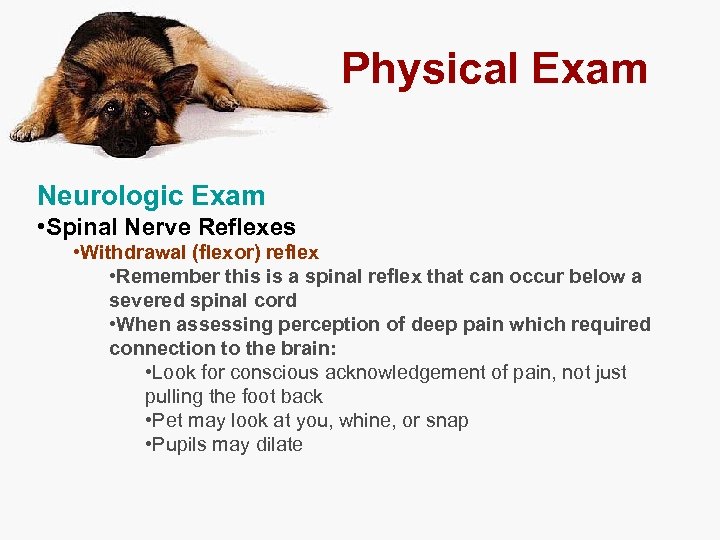 Physical Exam

Neurologic Exam
•Spinal Nerve Reflexes
•Withdrawal (flexor) reflex
•Remember this is a spinal reflex that can occur below a severed spinal cord
•When assessing perception of deep pain which required connection to the brain:
•Look for conscious acknowledgement of pain, not just pulling the foot back
•Pet may look at you, whine, or snap
•Pupils may dilate